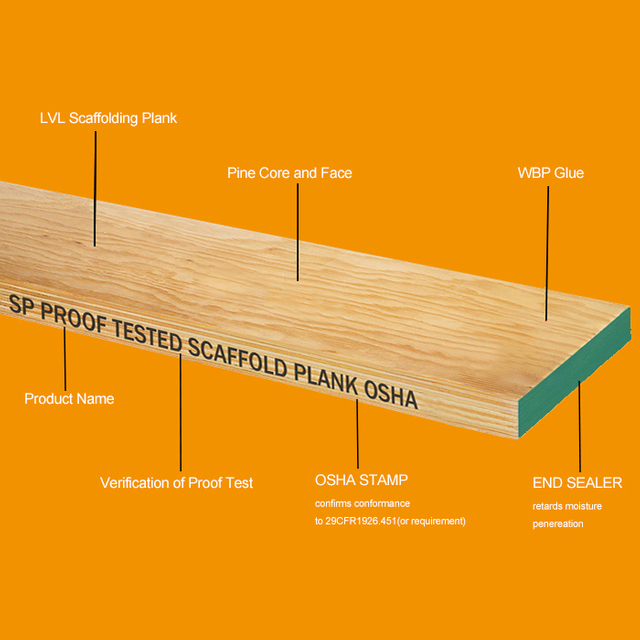 LVL Scaffolding Plank

Pine Core and Face

WBP Glue

SP PROOF TESTED SCAFFOLD PLANK OSHA

Product Name

Verification of Proof Test

OSHA STAMP
confirms conformance to 29CFR1926.451(or requirement)

END SEALER
retards moisture penereation